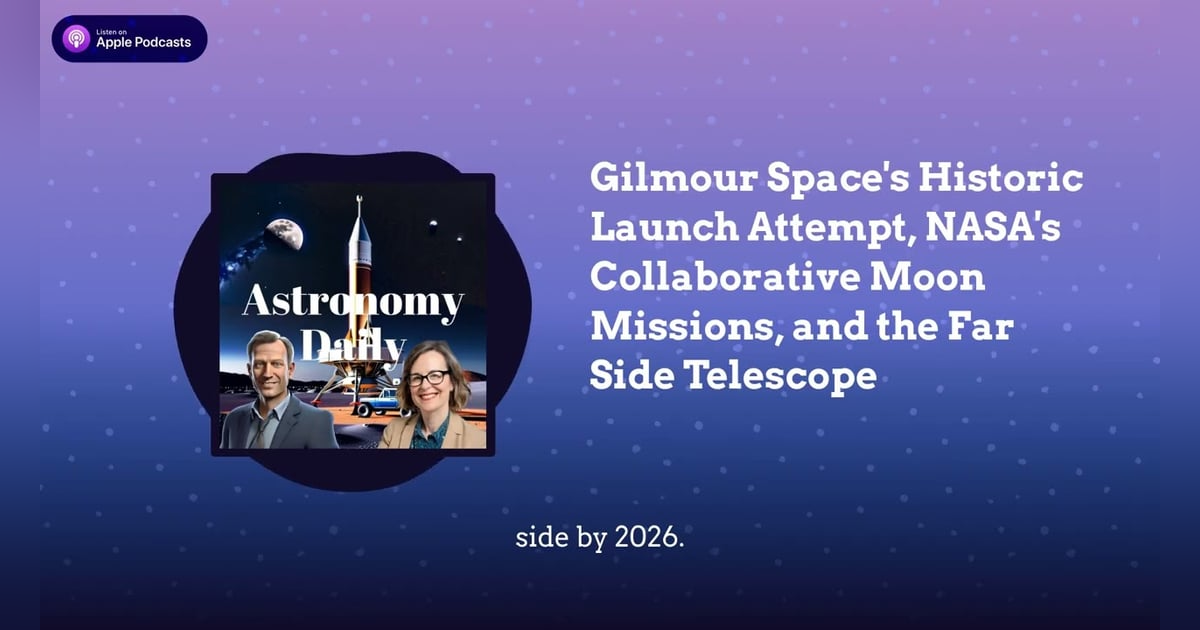 Listen on
Apple Podcasts

Astronomy Daily

Gilmour Space's Historic Launch Attempt, NASA's Collaborative Moon Missions, and the Far Side Telescope

side by 2026.